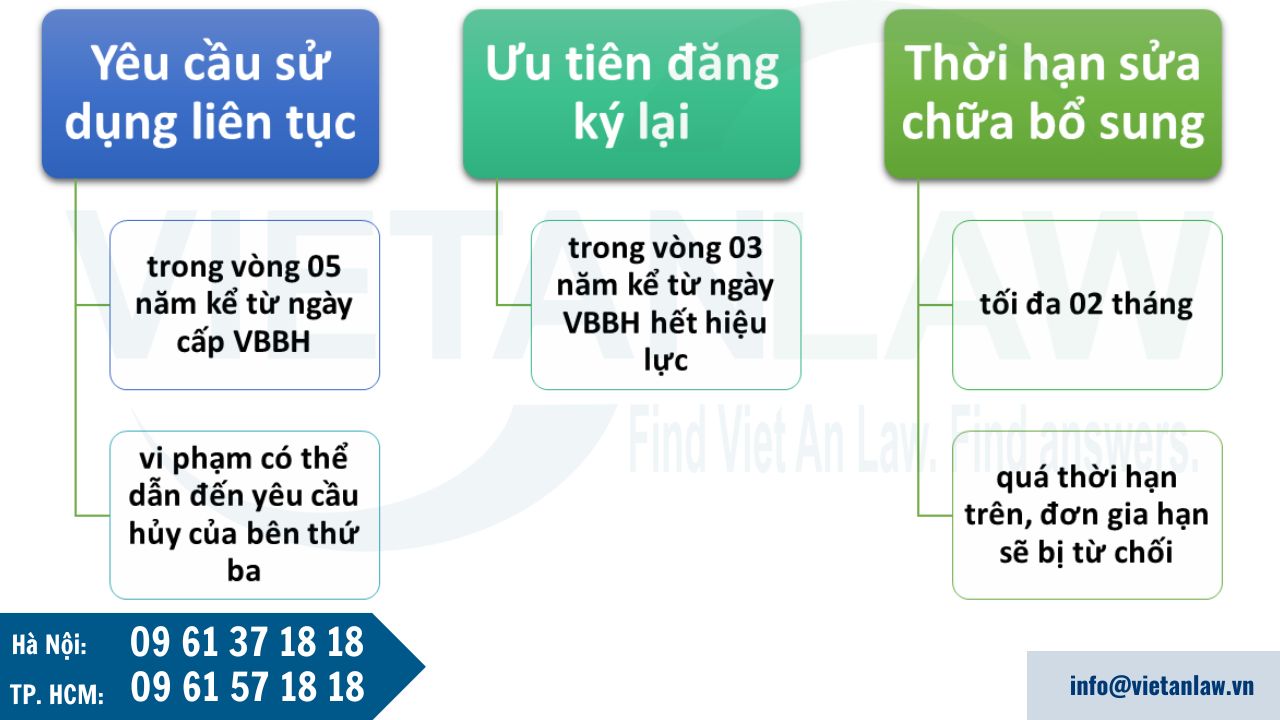 Yêu cầu sử dụng liên tục

trong vòng 05 năm kể từ ngày cấp VBBH

vi phạm có thể dẫn đến yêu cầu hủy của bên thứ ba

Ưu tiên đăng ký lại

trong vòng 03 năm kể từ ngày VBBH hết hiệu lực

Thời hạn sửa chữa bổ sung

tối đa 02 tháng

quá thời hạn trên, đơn gia hạn sẽ bị từ chối

VIETANLAW

Find Viet An Law. Find answers.

Hà Nội: 09 61 37 18 18
TP. HCM: 09 61 57 18 18

info@vietanlaw.vn